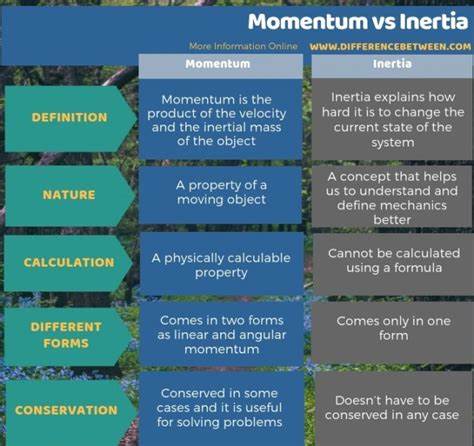 Momentum vs Inertia

More Information Online WWW.DIFFERENCEBETWEEN.COM

| | Momentum | Inertia |
|---|---|---|
| DEFINITION | Momentum is the product of the velocity and the inertial mass of the object | Inertia explains how hard it is to change the current state of the system |
| NATURE | A property of a moving object | A concept that helps us to understand and define mechanics better |
| CALCULATION | A physically calculable property | Cannot be calculated using a formula |
| DIFFERENT FORMS | Comes in two forms as linear and angular momentum | Comes only in one form |
| CONSERVATION | Conserved in some cases and it is useful for solving problems | Doesn't have to be conserved in any case |